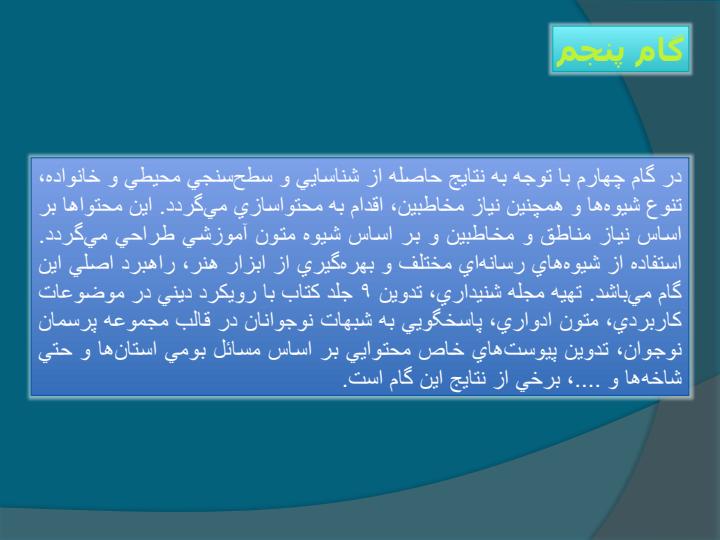 گام پنجم

در گام چهارم با توجه به نتايج حاصله از شناسايي و سطح‌سنجي محيطي و خانواده، تنوع شيوه‌ها و همچنين نياز مخاطبين، اقدام به محتواسازي مي‌گردد. اين محتواها بر اساس نياز مناطق و مخاطبين و بر اساس شيوه متون آموزشي طراحي مي‌گردد. استفاده از شيوه‌هاي رسانه‌اي مختلف و بهره‌گيري از ابزار هنر، راهبرد اصلي اين گام مي‌باشد. تهيه مجله شنيداري، تدوين ۹ جلد كتاب با رويكرد ديني در موضوعات كاربردي، متون ادواري، پاسخگويي به شبهات نوجوانان در قالب مجموعه پرسمان نوجوان، تدوين پيوست‌هاي خاص محتوايي بر اساس مسائل بومي استان‌ها و حتي شاخه‌ها و ....، برخي از نتايج اين گام است.